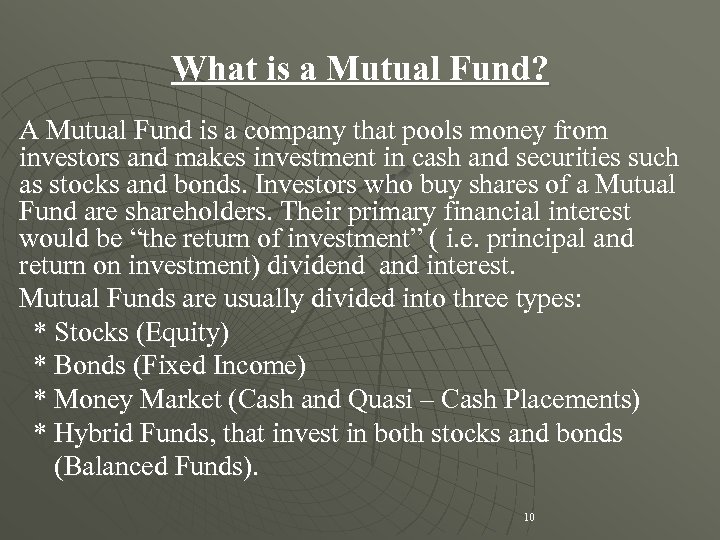 What is a Mutual Fund?

A Mutual Fund is a company that pools money from investors and makes investment in cash and securities such as stocks and bonds. Investors who buy shares of a Mutual Fund are shareholders. Their primary financial interest would be “the return of investment” ( i.e. principal and return on investment) dividend  and interest.

Mutual Funds are usually divided into three types:

* Stocks (Equity)

* Bonds (Fixed Income)

* Money Market (Cash and Quasi – Cash Placements)

* Hybrid Funds, that invest in both stocks and bonds (Balanced Funds).

10